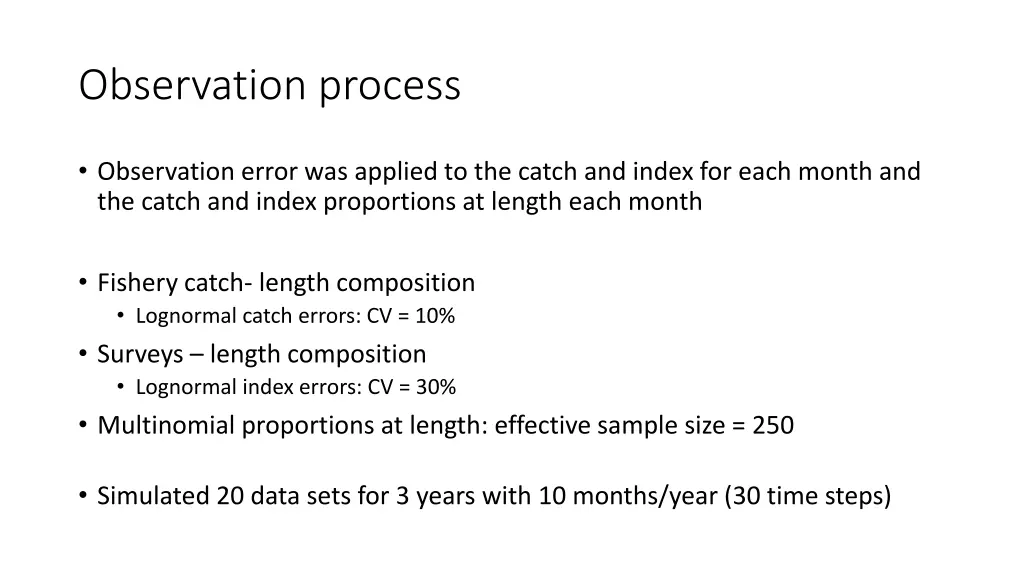 Observation process

• Observation error was applied to the catch and index for each month and the catch and index proportions at length each month

• Fishery catch- length composition
  • Lognormal catch errors: CV = 10%
• Surveys – length composition
  • Lognormal index errors: CV = 30%
• Multinomial proportions at length: effective sample size = 250

• Simulated 20 data sets for 3 years with 10 months/year (30 time steps)